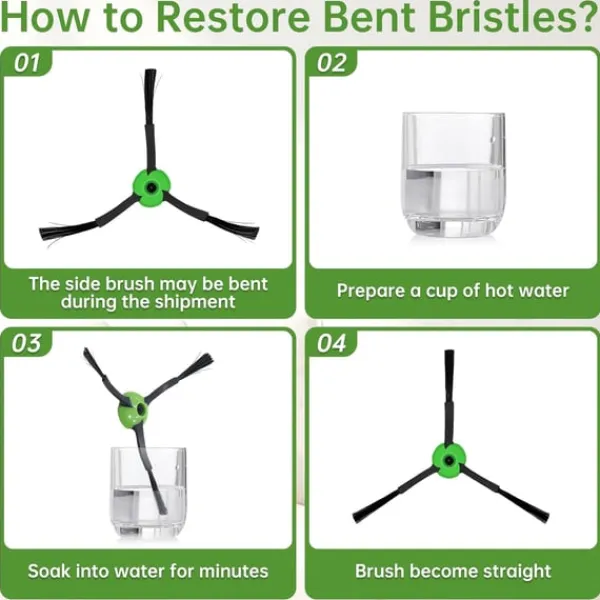 How to Restore Bent Bristles?

01

The side brush may be bent during the shipment

02

Prepare a cup of hot water

03

Soak into water for minutes

04

Brush become straight